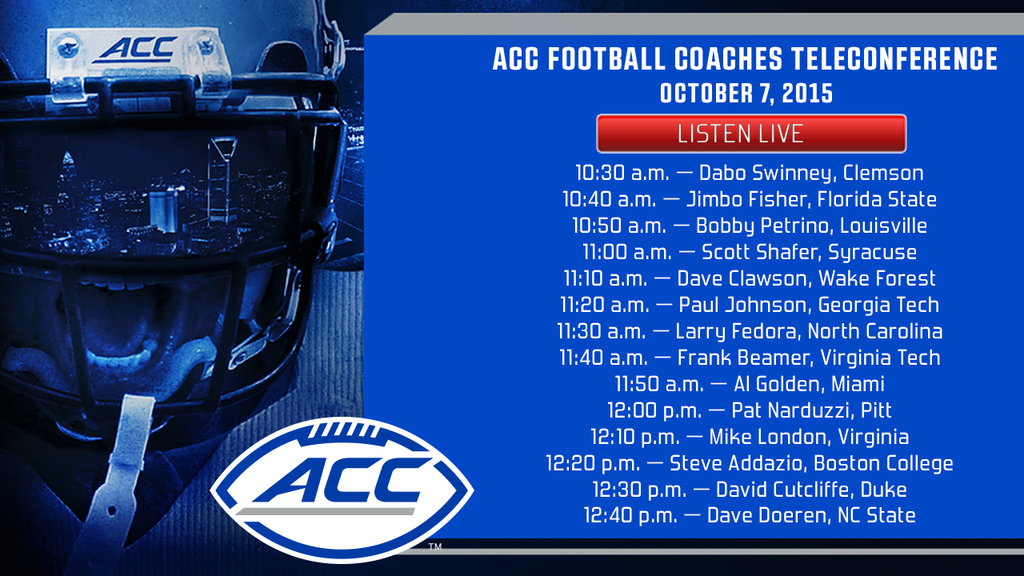 ACC

ACC FOOTBALL COACHES TELECONFERENCE
OCTOBER 7, 2015

LISTEN LIVE

10:30 a.m. — Dabo Swinney, Clemson
10:40 a.m. — Jimbo Fisher, Florida State
10:50 a.m. — Bobby Petrino, Louisville
11:00 a.m. — Scott Shafer, Syracuse
11:10 a.m. — Dave Clawson, Wake Forest
11:20 a.m. — Paul Johnson, Georgia Tech
11:30 a.m. — Larry Fedora, North Carolina
11:40 a.m. — Frank Beamer, Virginia Tech
11:50 a.m. — Al Golden, Miami
12:00 p.m. — Pat Narduzzi, Pitt
12:10 p.m. — Mike London, Virginia
12:20 p.m. — Steve Addazio, Boston College
12:30 p.m. — David Cutcliffe, Duke
12:40 p.m. — Dave Doeren, NC State

ACC
TM